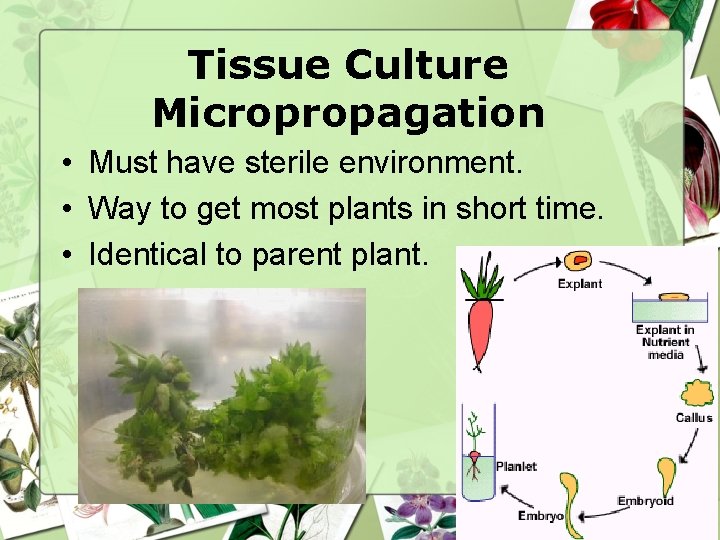 Tissue Culture Micropropagation

• Must have sterile environment.
• Way to get most plants in short time.
• Identical to parent plant.

Explant
Explant in Nutrient media
Callus
Embryoid
Embryo
Planlet